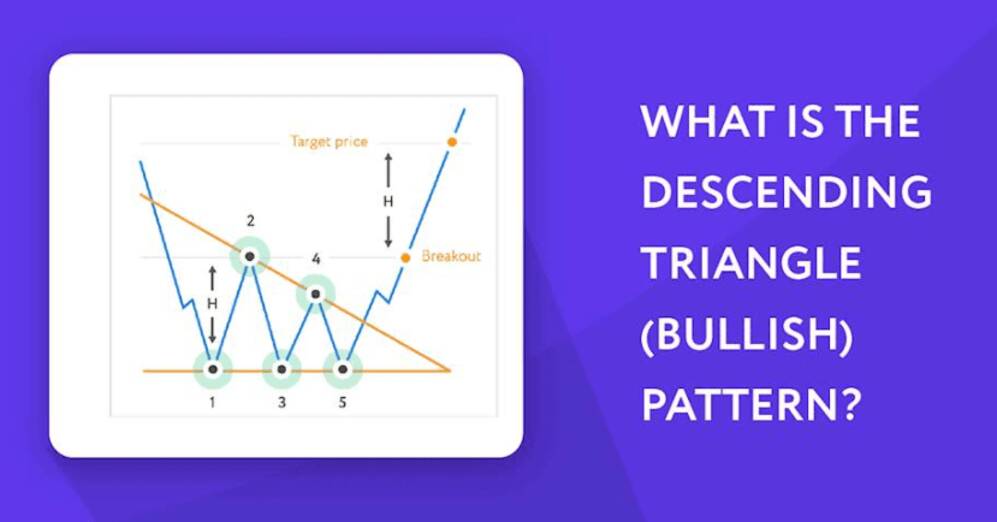 Target price

H

2

4

Breakout

H

1

3

5

WHAT IS THE DESCENDING TRIANGLE (BULLISH) PATTERN?